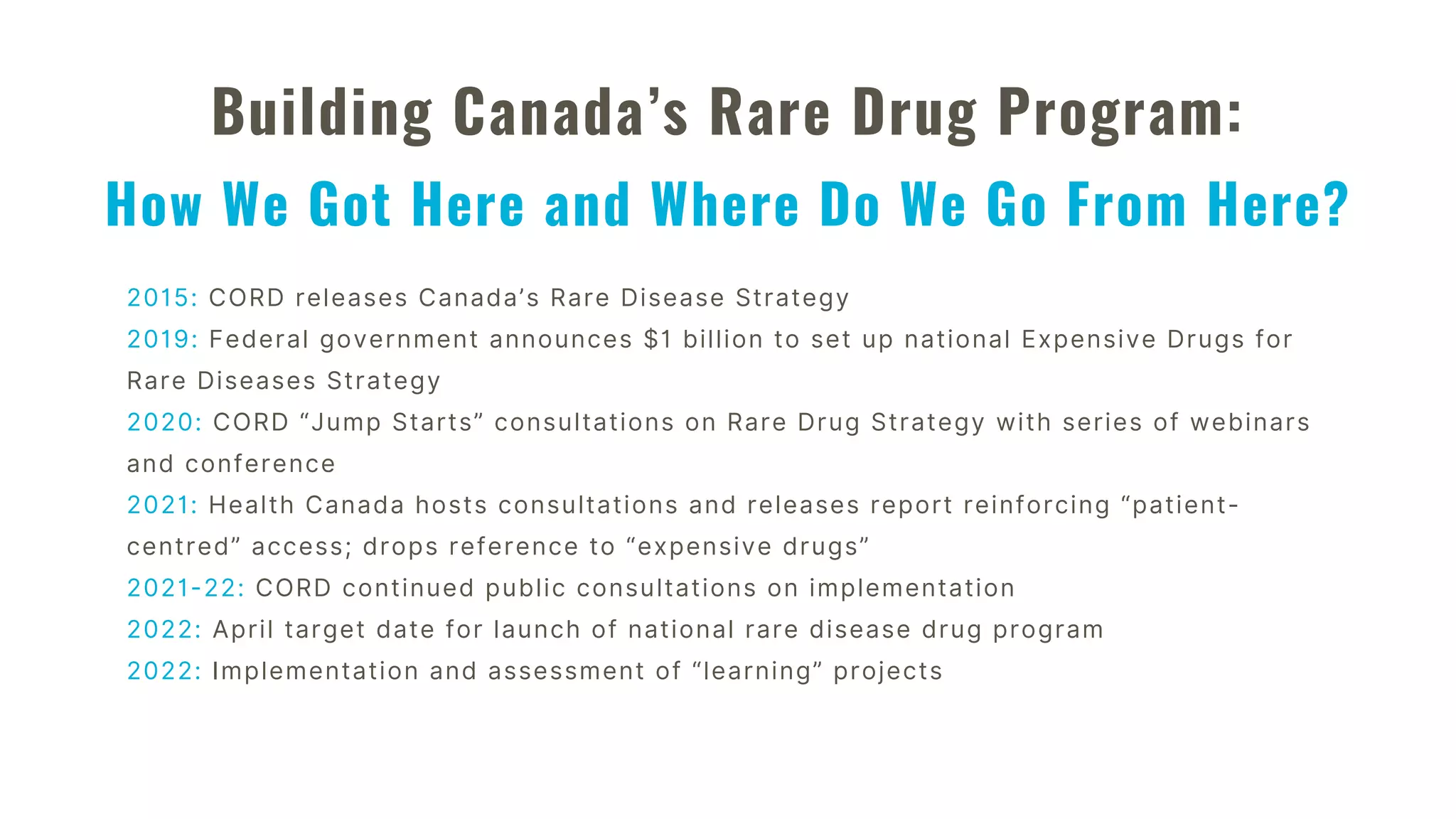 Building Canada's Rare Drug Program:

How We Got Here and Where Do We Go From Here?

2015: CORD releases Canada's Rare Disease Strategy

2019: Federal government announces \$1 billion to set up national Expensive Drugs for Rare Diseases Strategy

2020: CORD "Jump Starts" consultations on Rare Drug Strategy with series of webinars and conference

2021: Health Canada hosts consultations and releases report reinforcing "patient-centred" access; drops reference to "expensive drugs"

2021-22: CORD continued public consultations on implementation

2022: April target date for launch of national rare disease drug program

2022: Implementation and assessment of "learning" projects